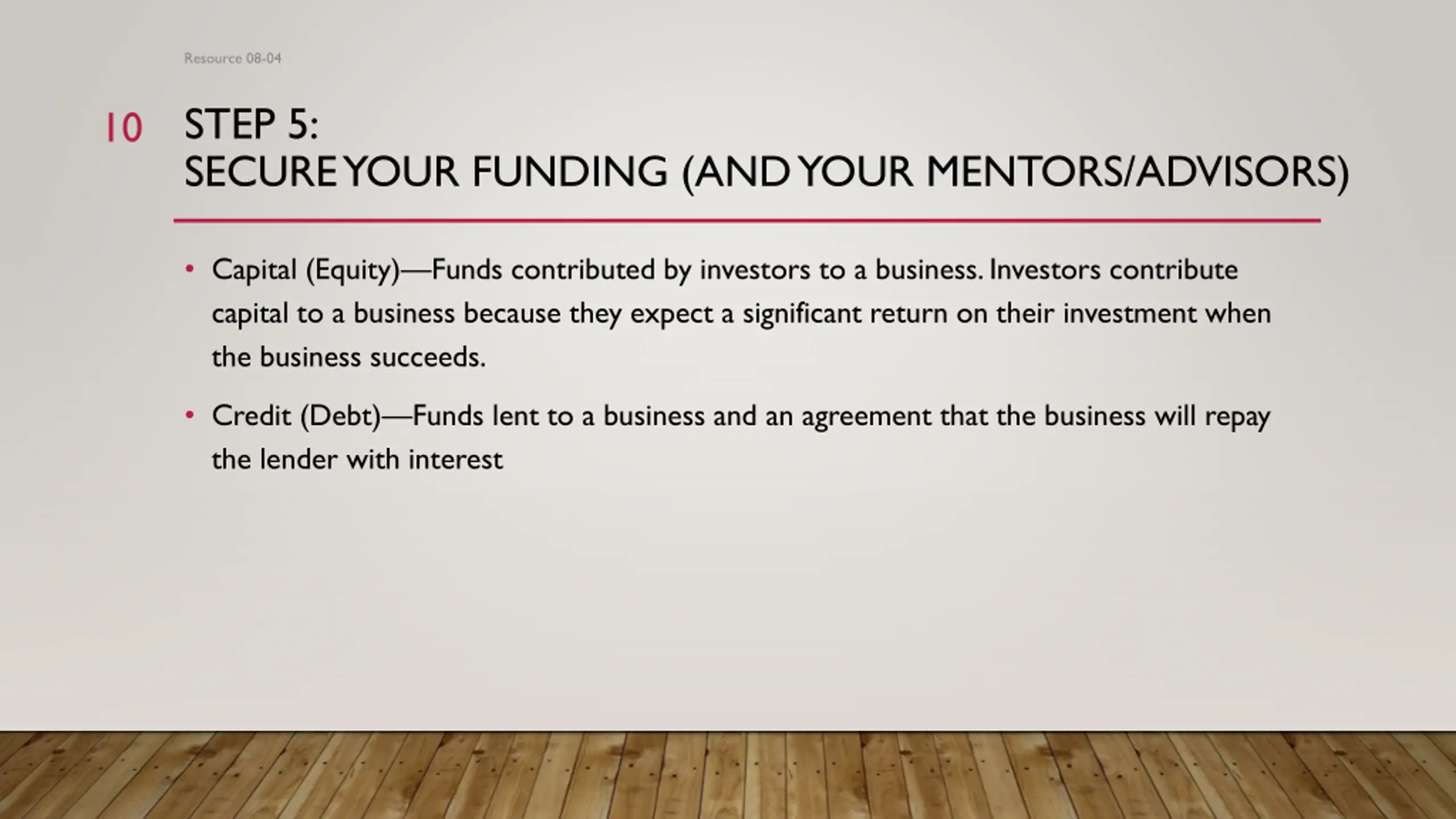 Resource 08-04

10

STEP 5:
SECURE YOUR FUNDING (AND YOUR MENTORS/ADVISORS)

• Capital (Equity)—Funds contributed by investors to a business. Investors contribute capital to a business because they expect a significant return on their investment when the business succeeds.

• Credit (Debt)—Funds lent to a business and an agreement that the business will repay the lender with interest